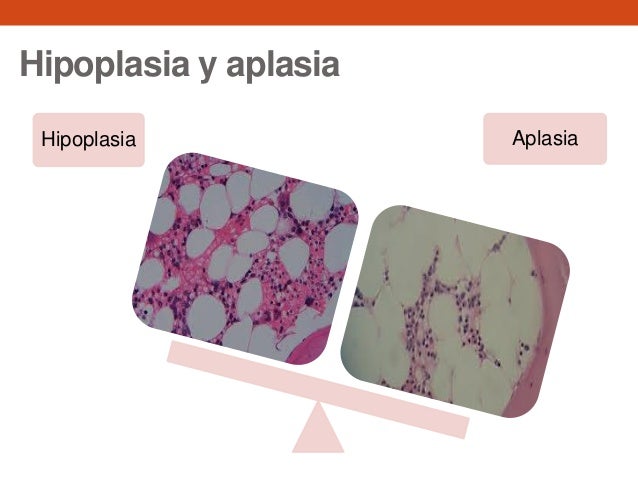 Hipoplasia y aplasia

Hipoplasia

Aplasia